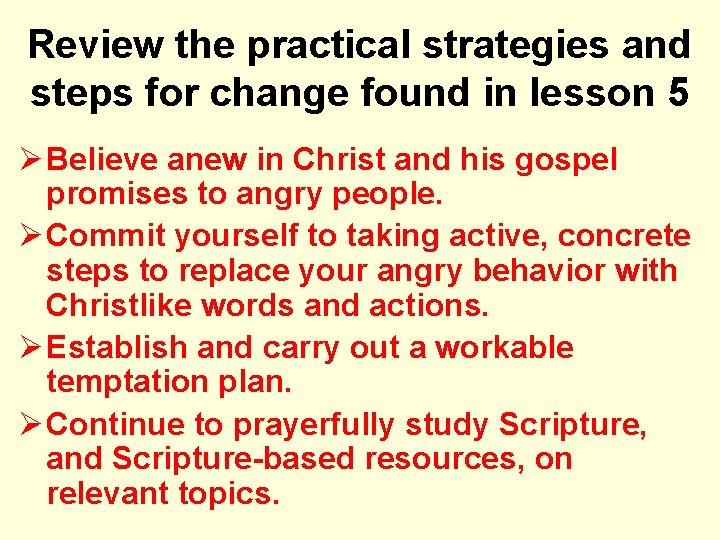 Review the practical strategies and steps for change found in lesson 5

➢ Believe anew in Christ and his gospel promises to angry people.

➢ Commit yourself to taking active, concrete steps to replace your angry behavior with Christlike words and actions.

➢ Establish and carry out a workable temptation plan.

➢ Continue to prayerfully study Scripture, and Scripture-based resources, on relevant topics.